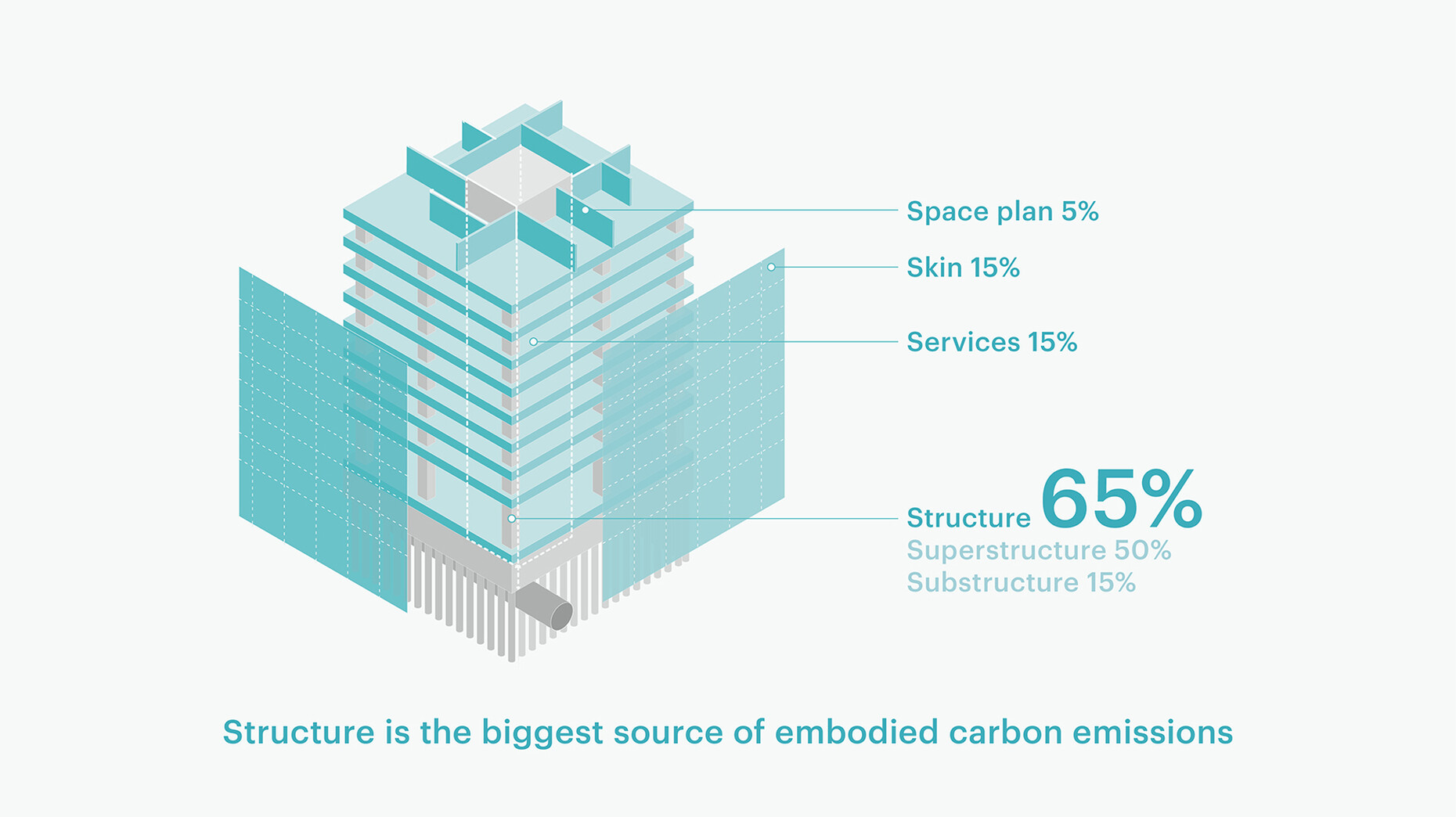 Space plan 5%

Skin 15%

Services 15%

Structure 65%
Superstructure 50%
Substructure 15%

Structure is the biggest source of embodied carbon emissions